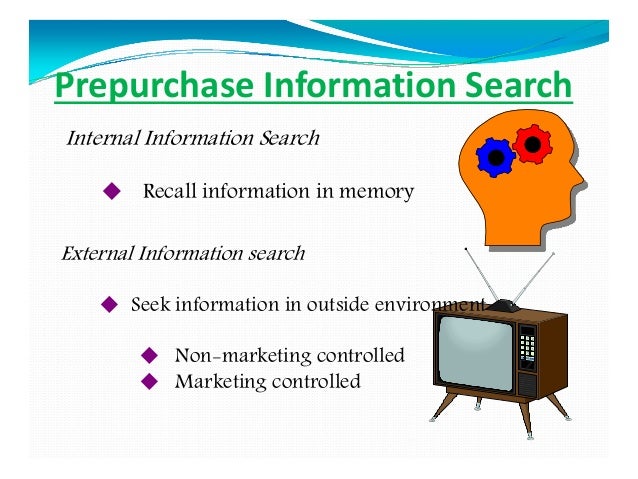 Prepurchase Information Search

Internal Information Search

◆ Recall information in memory

External Information search

◆ Seek information in outside environment

◆ Non-marketing controlled
◆ Marketing controlled